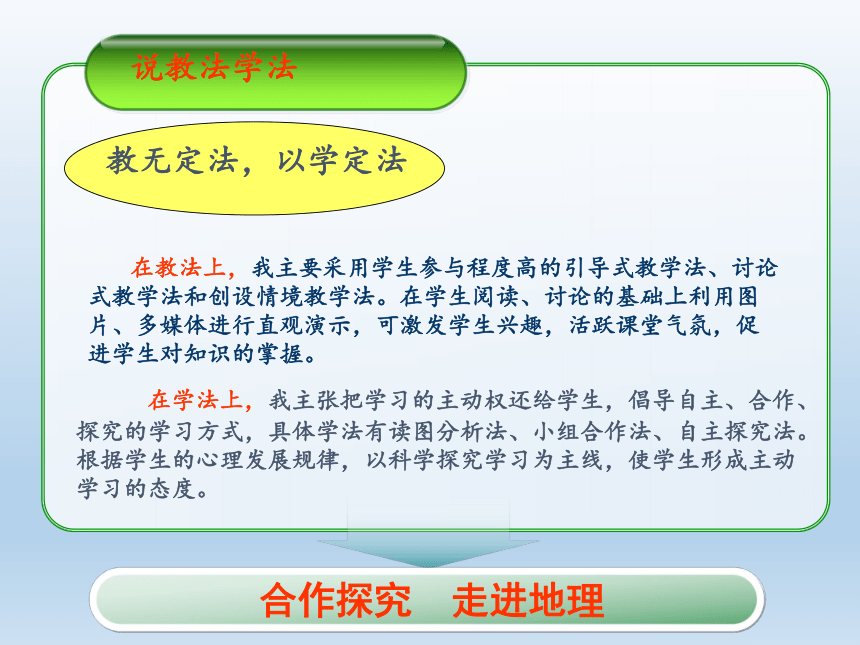 说教法学法

教无定法，以学定法

在教法上，我主要采用学生参与程度高的引导式教学法、讨论式教学法和创设情境教学法。在学生阅读、讨论的基础上利用图片、多媒体进行直观演示，可激发学生兴趣，活跃课堂气氛，促进学生对知识的掌握。

在学法上，我主张把学习的主动权还给学生，倡导自主、合作、探究的学习方式，具体学法有读图分析法、小组合作法、自主探究法。根据学生的心理发展规律，以科学探究学习为主线，使学生形成主动学习的态度。

合作探究　走进地理